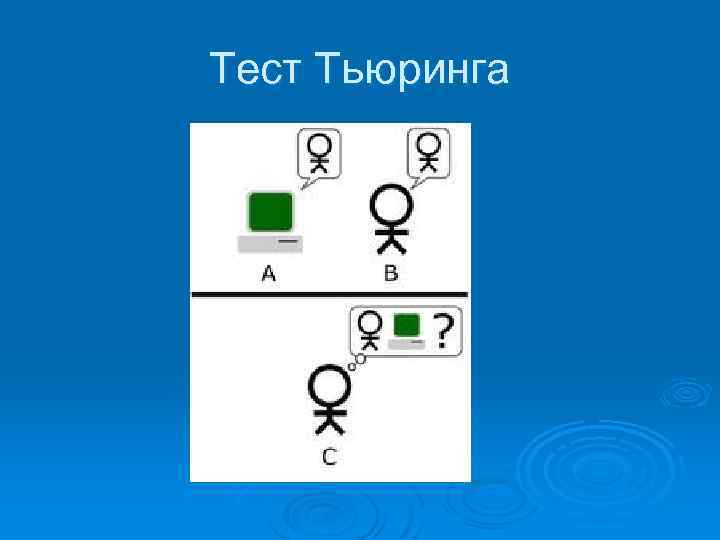 Тест Тьюринга

A

B

?

C